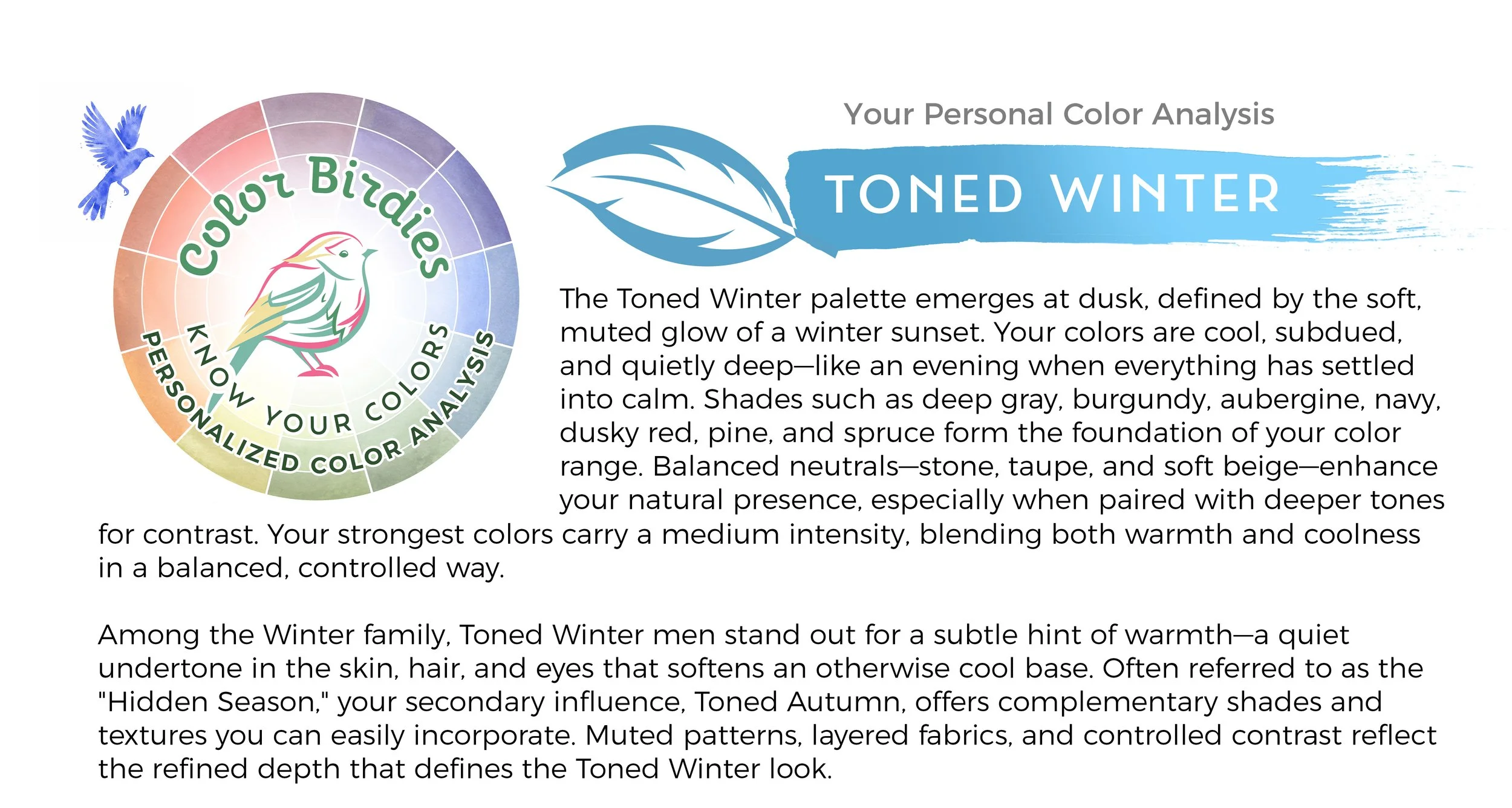 Color Birdies
KNOW YOUR COLORS
PERSONALIZED COLOR ANALYSIS

Your Personal Color Analysis

TONED WINTER

The Toned Winter palette emerges at dusk, defined by the soft, muted glow of a winter sunset. Your colors are cool, subdued, and quietly deep—like an evening when everything has settled into calm. Shades such as deep gray, burgundy, aubergine, navy, dusky red, pine, and spruce form the foundation of your color range. Balanced neutrals—stone, taupe, and soft beige—enhance your natural presence, especially when paired with deeper tones for contrast. Your strongest colors carry a medium intensity, blending both warmth and coolness in a balanced, controlled way.

Among the Winter family, Toned Winter men stand out for a subtle hint of warmth—a quiet undertone in the skin, hair, and eyes that softens an otherwise cool base. Often referred to as the "Hidden Season," your secondary influence, Toned Autumn, offers complementary shades and textures you can easily incorporate. Muted patterns, layered fabrics, and controlled contrast reflect the refined depth that defines the Toned Winter look.